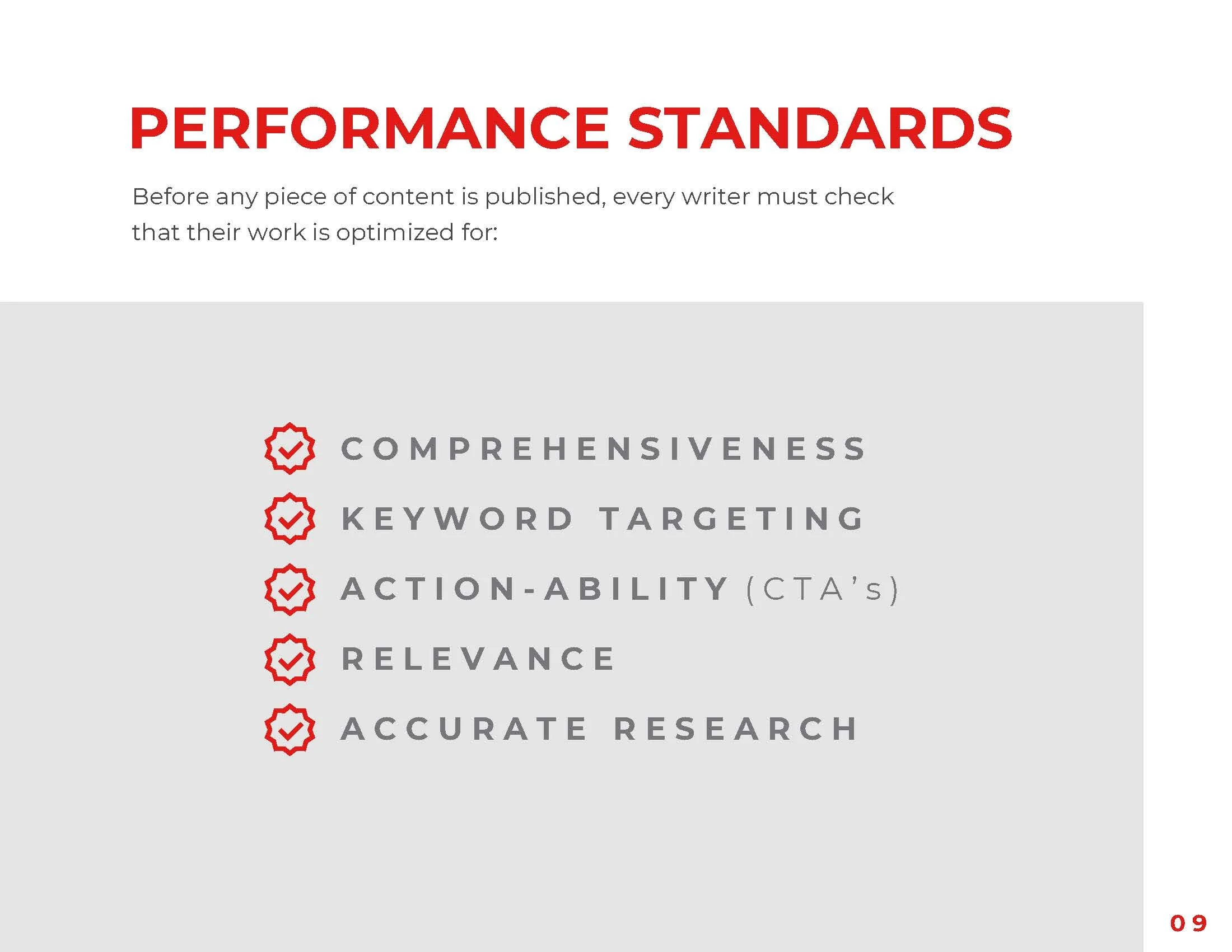 PERFORMANCE STANDARDS

Before any piece of content is published, every writer must check that their work is optimized for:

COMPREHENSIVENESS

KEYWORD TARGETING

ACTION-ABILITY (CTA's)

RELEVANCE

ACCURATE RESEARCH

09